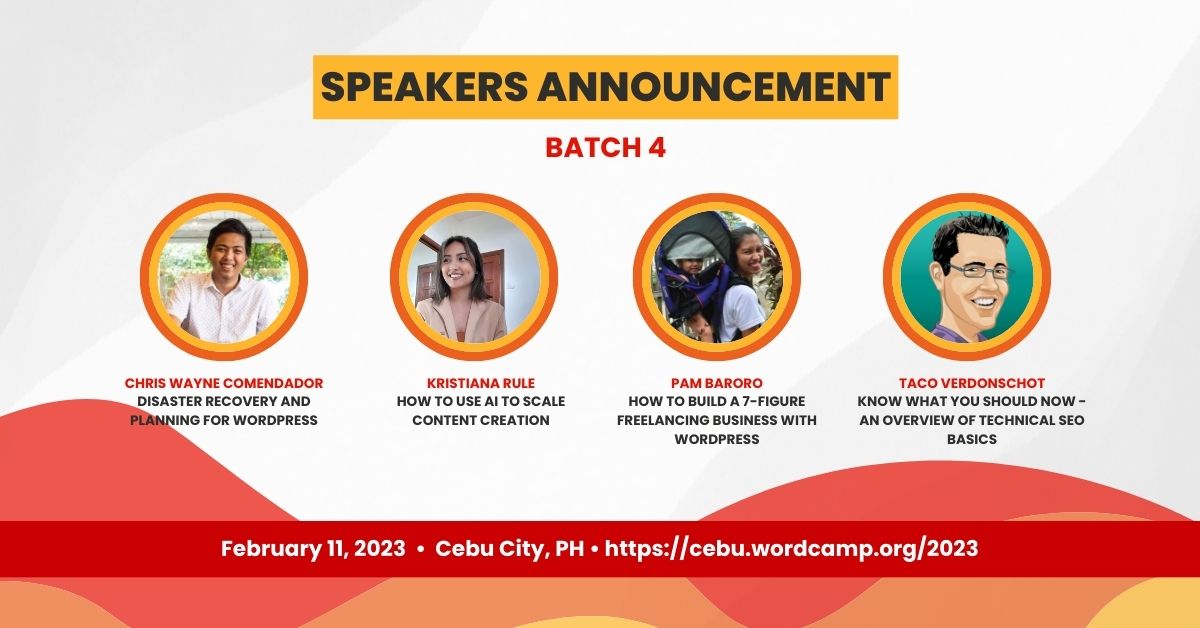 SPEAKERS ANNOUNCEMENT

BATCH 4

CHRIS WAYNE COMENDADOR
DISASTER RECOVERY AND PLANNING FOR WORDPRESS

KRISTIANA RULE
HOW TO USE AI TO SCALE CONTENT CREATION

PAM BARORO
HOW TO BUILD A 7-FIGURE FREELANCING BUSINESS WITH WORDPRESS

TACO VERDONSCHOT
KNOW WHAT YOU SHOULD NOW - AN OVERVIEW OF TECHNICAL SEO BASICS

February 11, 2023 • Cebu City, PH • https://cebu.wordcamp.org/2023